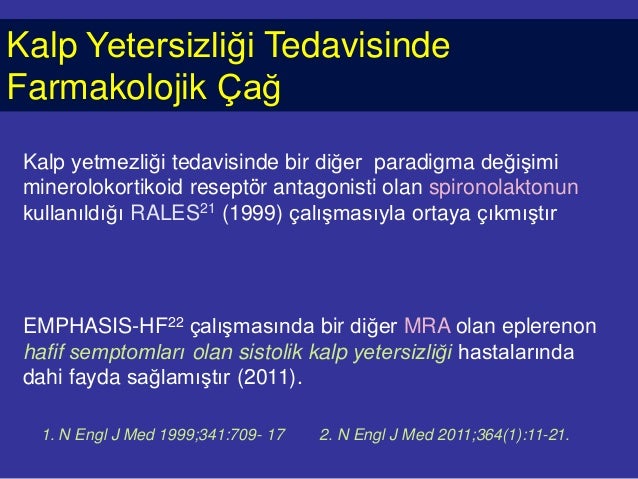 Kalp Yetersizliği Tedavisinde Farmakolojik Çağ

Kalp yetmezliği tedavisinde bir diğer paradigma değişimi minerolokortikoid reseptör antagonisti olan spironolaktonun kullanıldığı RALES$^{21}$ (1999) çalışmasıyla ortaya çıkmıştır

EMPHASIS-HF$^{22}$ çalışmasında bir diğer MRA olan eplerenon hafif semptomları olan sistolik kalp yetersizliği hastalarında dahi fayda sağlamıştır (2011).

1. N Engl J Med 1999;341:709- 17 2. N Engl J Med 2011;364(1):11-21.